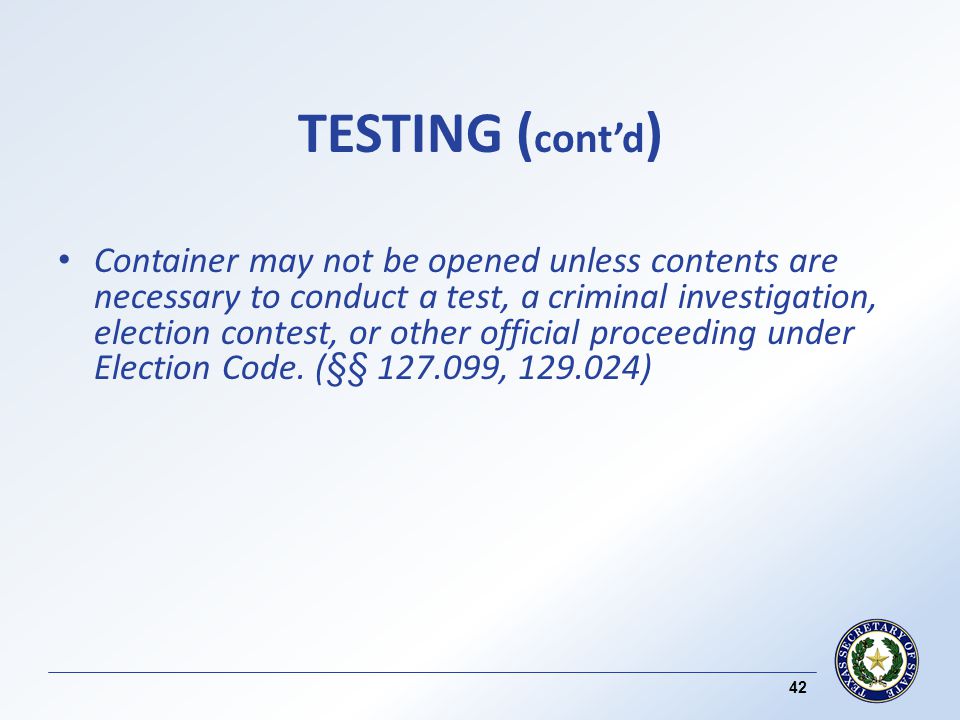 TESTING (cont'd)

• Container may not be opened unless contents are necessary to conduct a test, a criminal investigation, election contest, or other official proceeding under Election Code. (§§ 127.099, 129.024)

42

TEXAS SECRETARY OF STATE